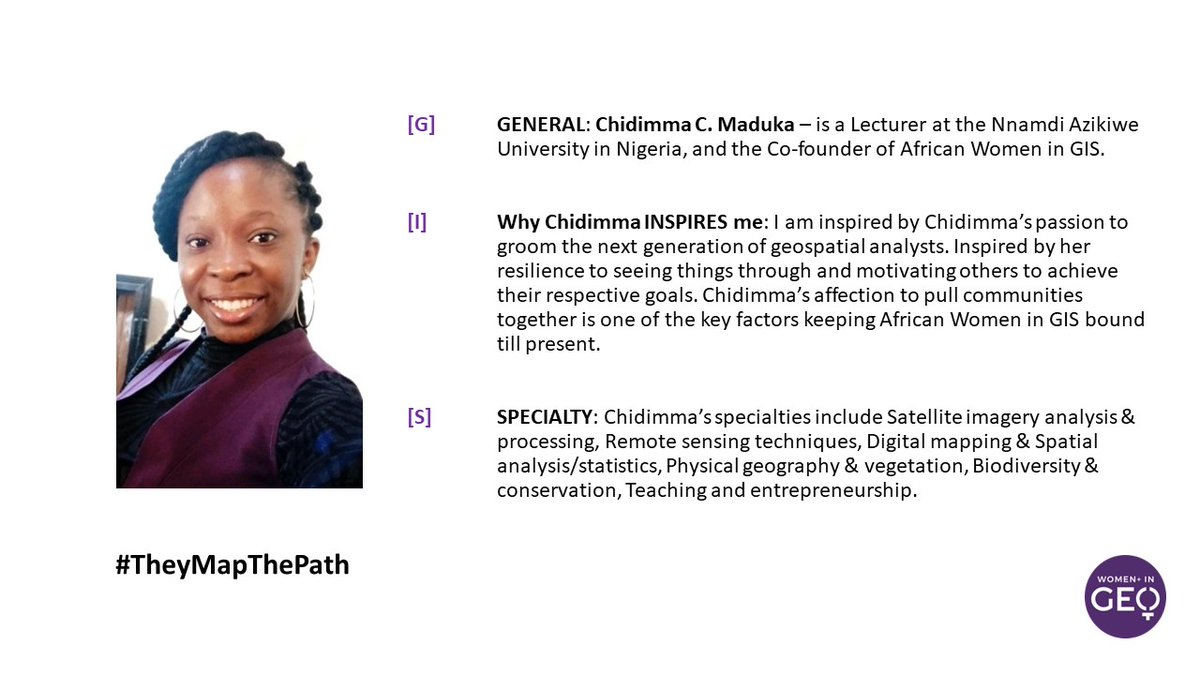 [G] GENERAL: Chidimma C. Maduka – is a Lecturer at the Nnamdi Azikiwe University in Nigeria, and the Co-founder of African Women in GIS.

[I] Why Chidimma INSPIRES me: I am inspired by Chidimma's passion to groom the next generation of geospatial analysts. Inspired by her resilience to seeing things through and motivating others to achieve their respective goals. Chidimma's affection to pull communities together is one of the key factors keeping African Women in GIS bound till present.

[S] SPECIALTY: Chidimma's specialties include Satellite imagery analysis & processing, Remote sensing techniques, Digital mapping & Spatial analysis/statistics, Physical geography & vegetation, Biodiversity & conservation, Teaching and entrepreneurship.

#TheyMapThePath

WOMEN+ IN GEO